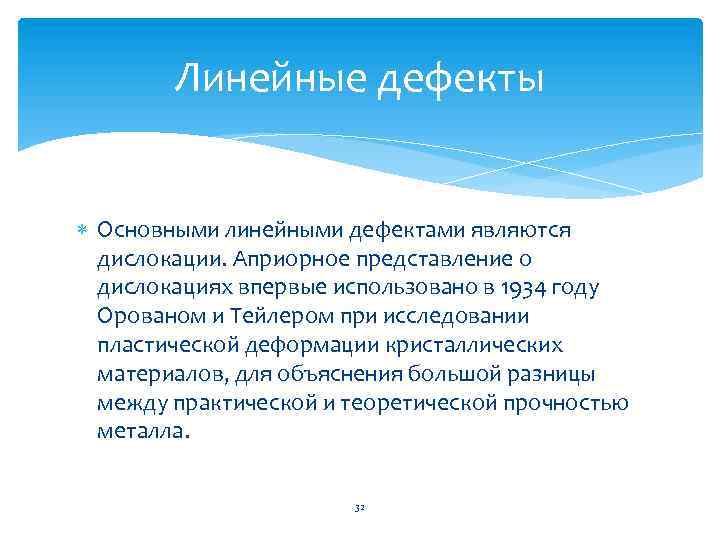 Линейные дефекты

Основными линейными дефектами являются дислокации. Априорное представление о дислокациях впервые использовано в 1934 году Орованом и Тейлером при исследовании пластической деформации кристаллических материалов, для объяснения большой разницы между практической и теоретической прочностью металла.

32